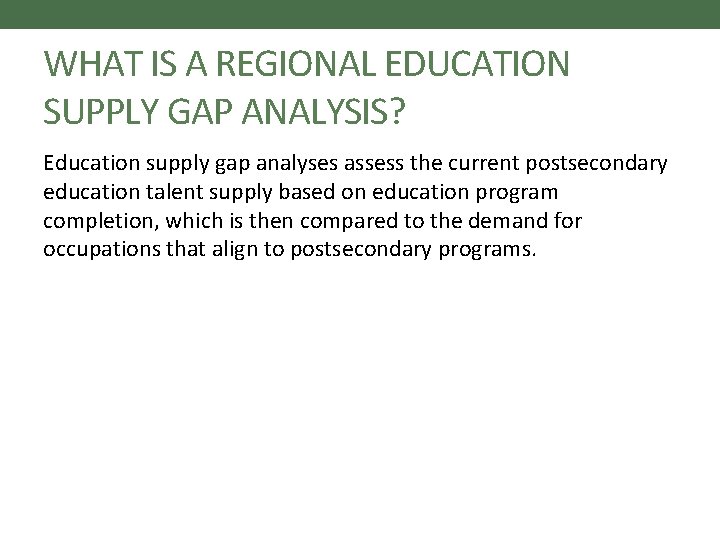 WHAT IS A REGIONAL EDUCATION SUPPLY GAP ANALYSIS?

Education supply gap analyses assess the current postsecondary education talent supply based on education program completion, which is then compared to the demand for occupations that align to postsecondary programs.